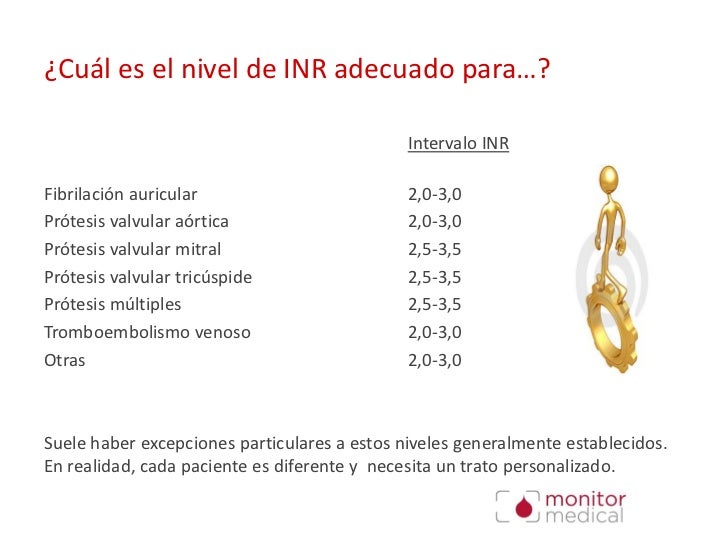 ¿Cuál es el nivel de INR adecuado para…?

| | Intervalo INR |
|---|---|
| Fibrilación auricular | 2,0-3,0 |
| Prótesis valvular aórtica | 2,0-3,0 |
| Prótesis valvular mitral | 2,5-3,5 |
| Prótesis valvular tricúspide | 2,5-3,5 |
| Prótesis múltiples | 2,5-3,5 |
| Tromboembolismo venoso | 2,0-3,0 |
| Otras | 2,0-3,0 |

Suele haber excepciones particulares a estos niveles generalmente establecidos. En realidad, cada paciente es diferente y necesita un trato personalizado.

monitor medical